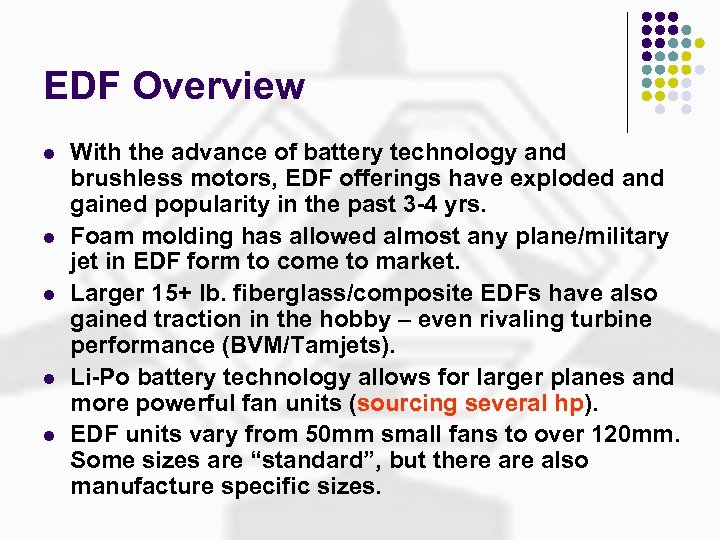 EDF Overview

- With the advance of battery technology and brushless motors, EDF offerings have exploded and gained popularity in the past 3-4 yrs.
- Foam molding has allowed almost any plane/military jet in EDF form to come to market.
- Larger 15+ lb. fiberglass/composite EDFs have also gained traction in the hobby – even rivaling turbine performance (BVM/Tamjets).
- Li-Po battery technology allows for larger planes and more powerful fan units (sourcing several hp).
- EDF units vary from 50mm small fans to over 120mm. Some sizes are “standard”, but there are also manufacture specific sizes.